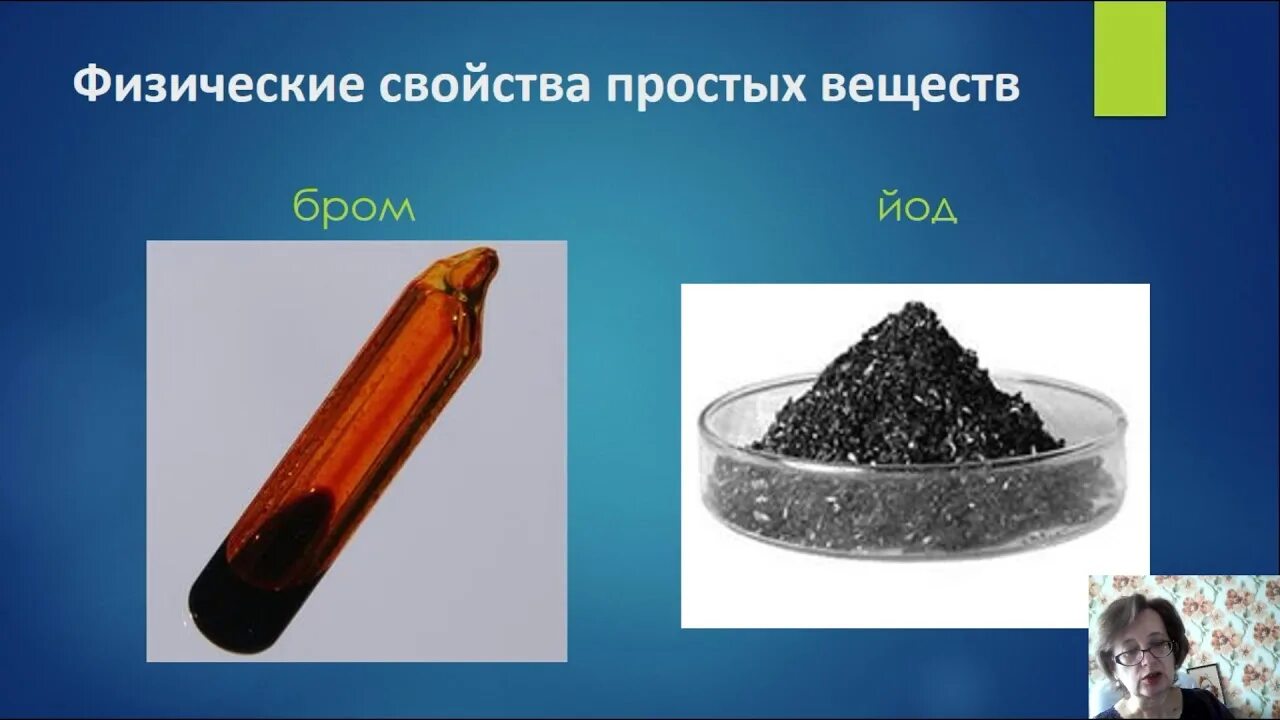 Физические свойства простых веществ

бром

йод